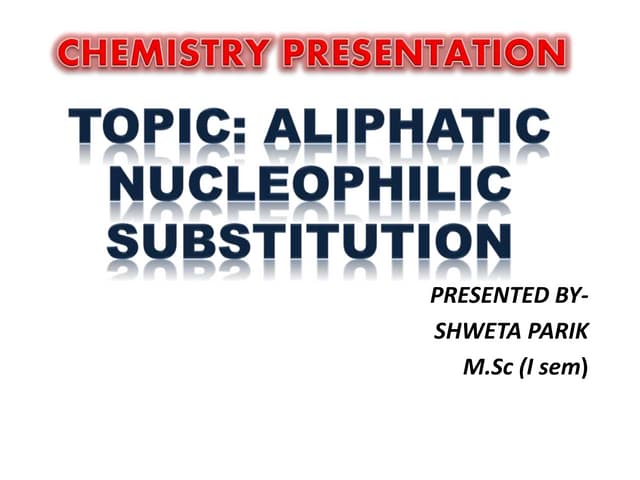 CHEMISTRY PRESENTATION

TOPIC: ALIPHATIC NUCLEOPHILIC SUBSTITUTION

PRESENTED BY-
SHWETA PARIK
M.Sc (I sem)